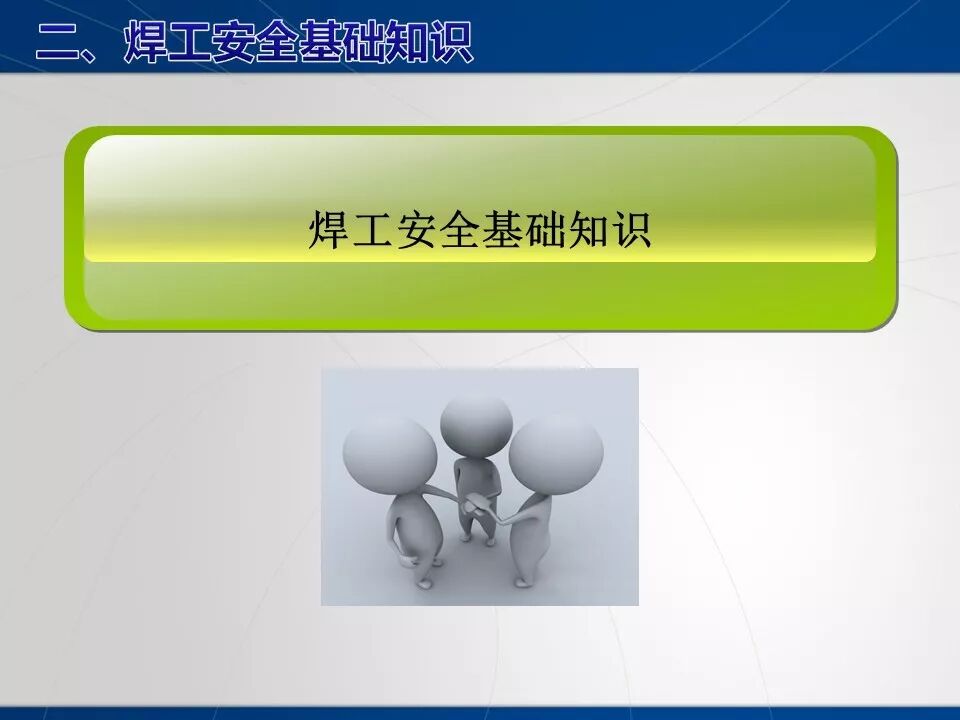 二、焊工安全基础知识

焊工安全基础知识